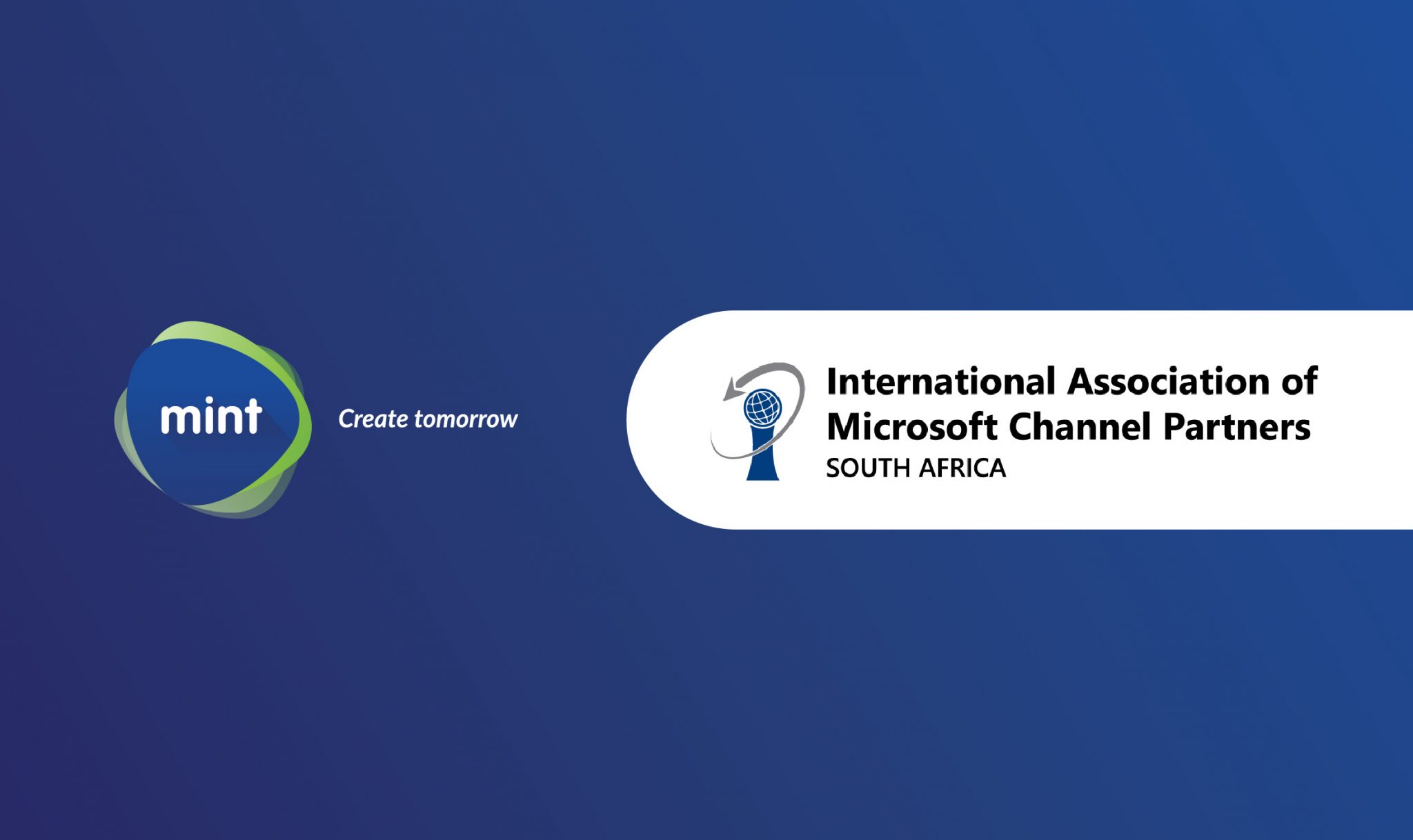 mint

Create tomorrow

International Association of Microsoft Channel Partners
SOUTH AFRICA